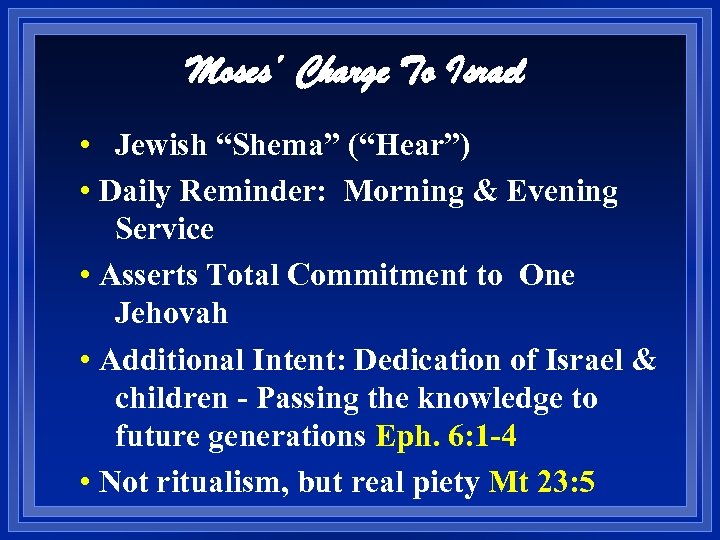 Moses' Charge To Israel

• Jewish "Shema" ("Hear")

• Daily Reminder: Morning & Evening Service

• Asserts Total Commitment to One Jehovah

• Additional Intent: Dedication of Israel & children - Passing the knowledge to future generations Eph. 6:1-4

• Not ritualism, but real piety Mt 23:5